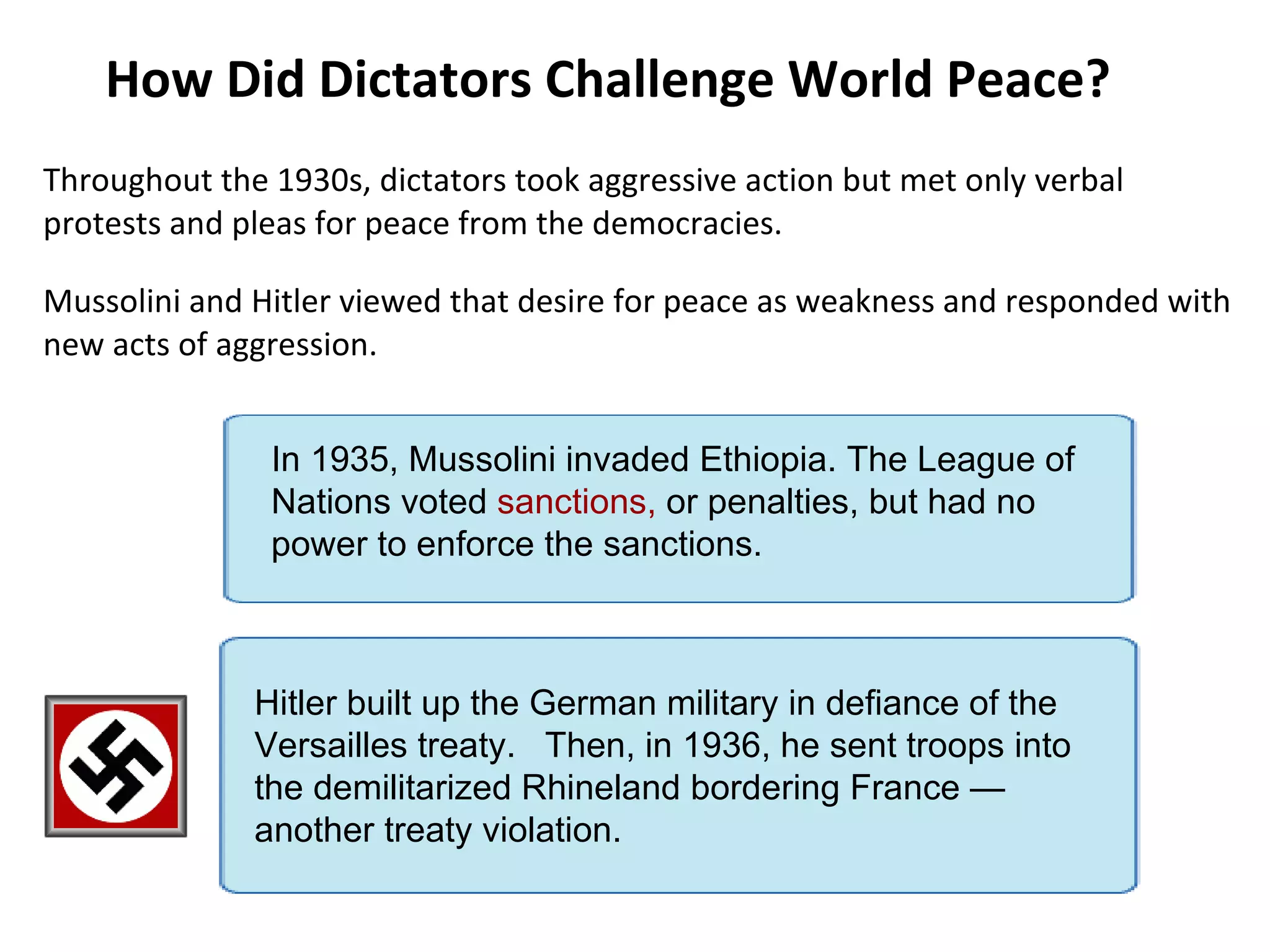 How Did Dictators Challenge World Peace?

Throughout the 1930s, dictators took aggressive action but met only verbal protests and pleas for peace from the democracies.

Mussolini and Hitler viewed that desire for peace as weakness and responded with new acts of aggression.

In 1935, Mussolini invaded Ethiopia. The League of Nations voted sanctions, or penalties, but had no power to enforce the sanctions.

Hitler built up the German military in defiance of the Versailles treaty. Then, in 1936, he sent troops into the demilitarized Rhineland bordering France — another treaty violation.